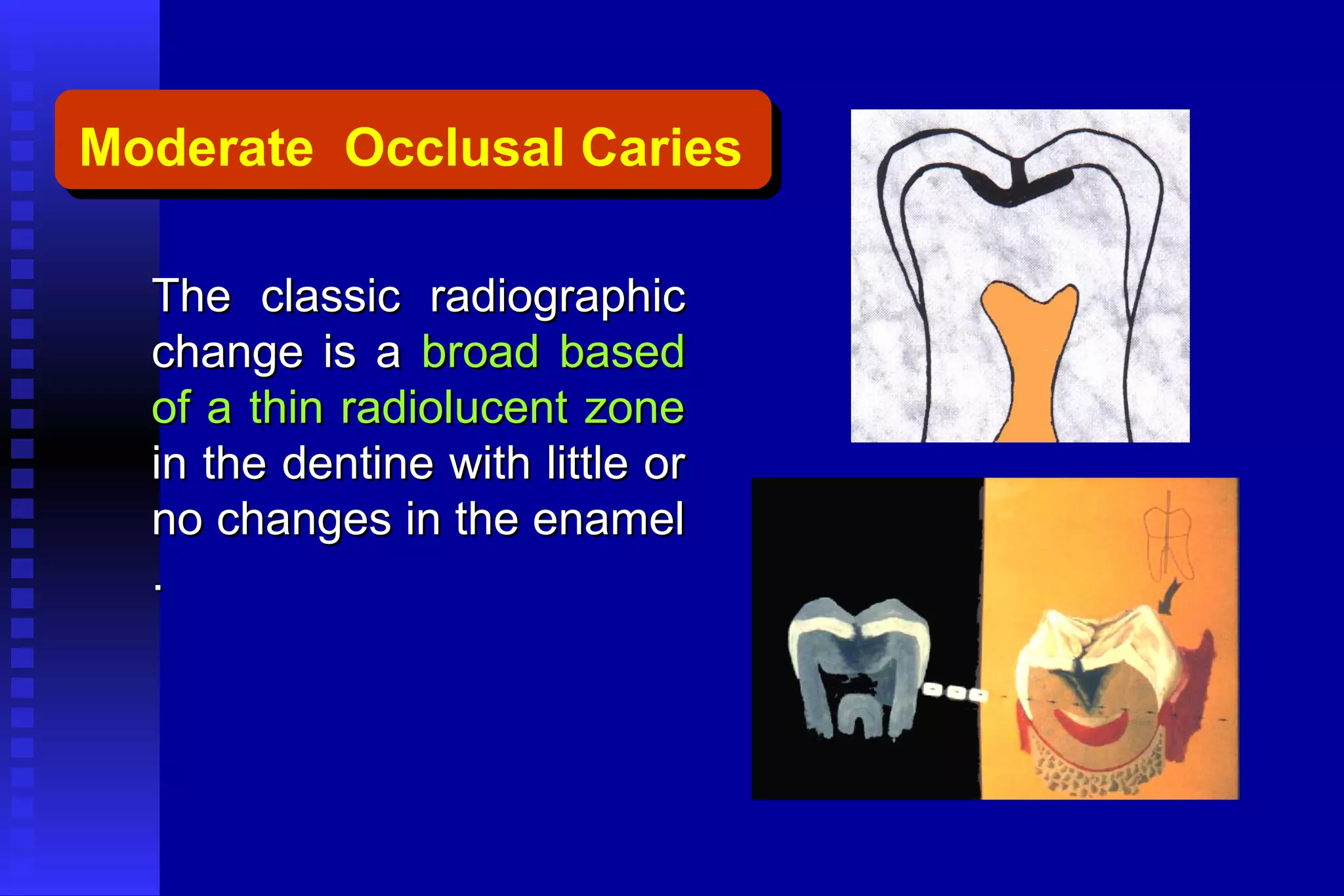 Moderate Occlusal Caries

The classic radiographic change is a broad based of a thin radiolucent zone in the dentine with little or no changes in the enamel .